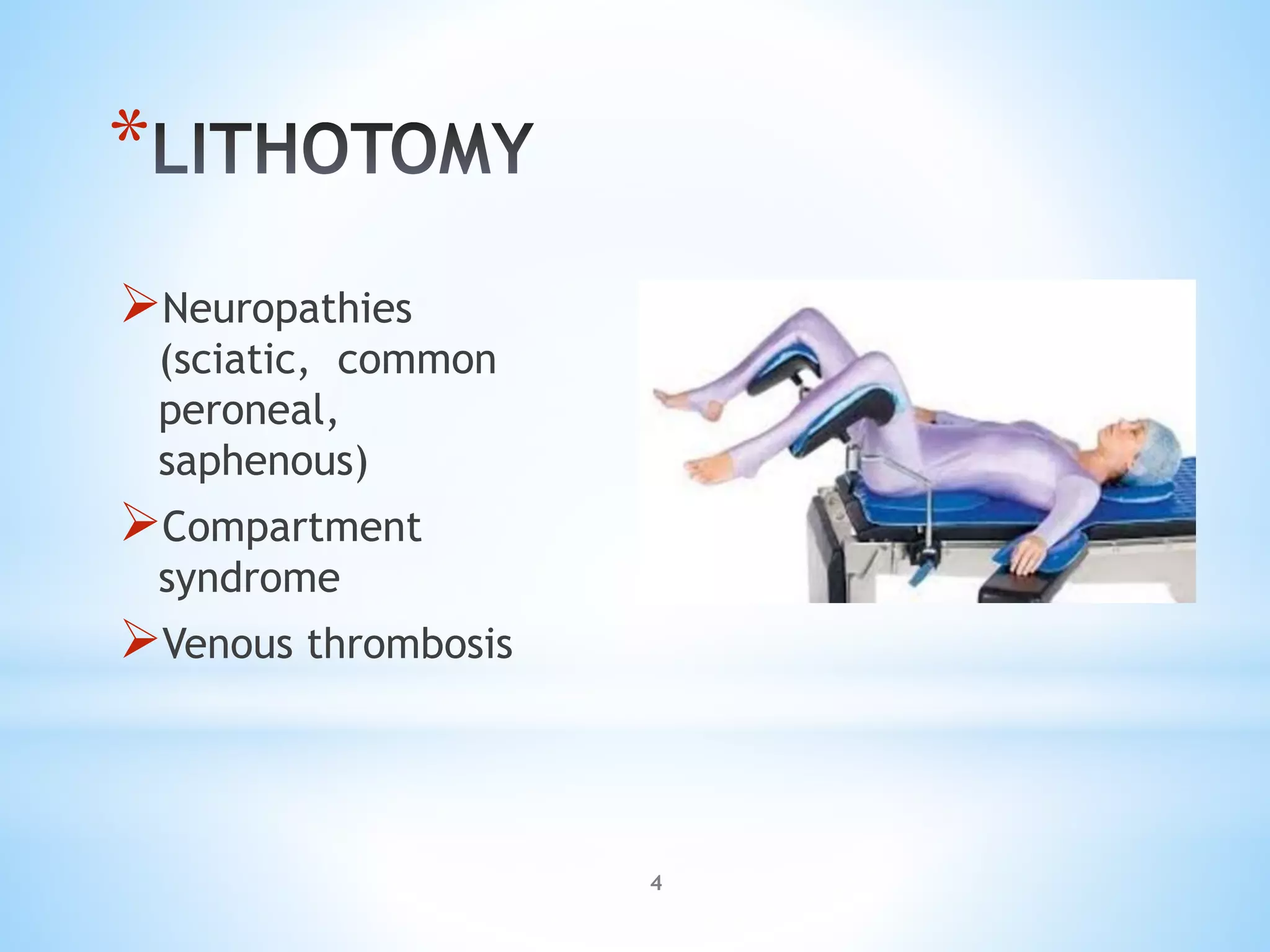 *LITHOTOMY

➢Neuropathies (sciatic, common peroneal, saphenous)

➢Compartment syndrome

➢Venous thrombosis

4